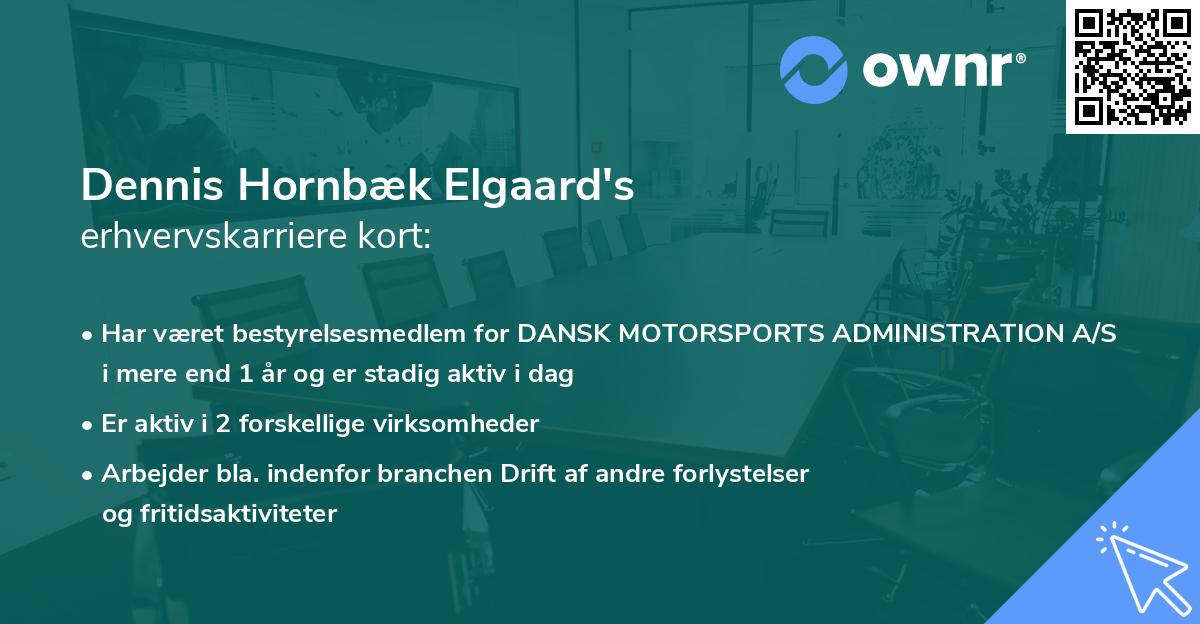 ownr®

Dennis Hornbæk Elgaard's
erhvervskarriere kort:

• Har været bestyrelsesmedlem for DANSK MOTORSPORTS ADMINISTRATION A/S i mere end 1 år og er stadig aktiv i dag

• Er aktiv i 2 forskellige virksomheder

• Arbejder bla. indenfor branchen Drift af andre forlystelser og fritidsaktiviteter